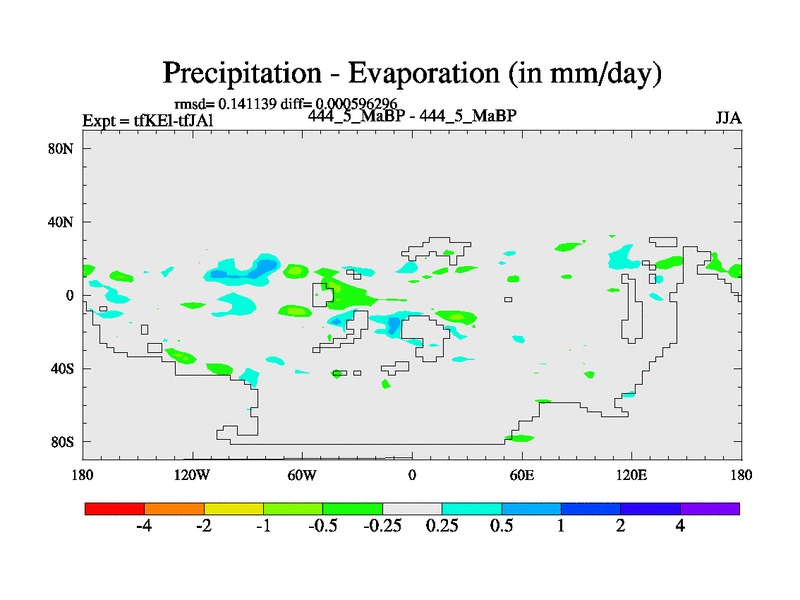 Precipitation - Evaporation (in mm/day)

rmsd= 0.141139 diff= 0.000596296

Expt = tfKEl-tfJAl

444_5_MaBP - 444_5_MaBP

JJA

80N
40N
0
40S
80S

180
120W
60W
0
60E
120E
180

-4
-2
-1
-0.5
-0.25
0.25
0.5
1
2
4